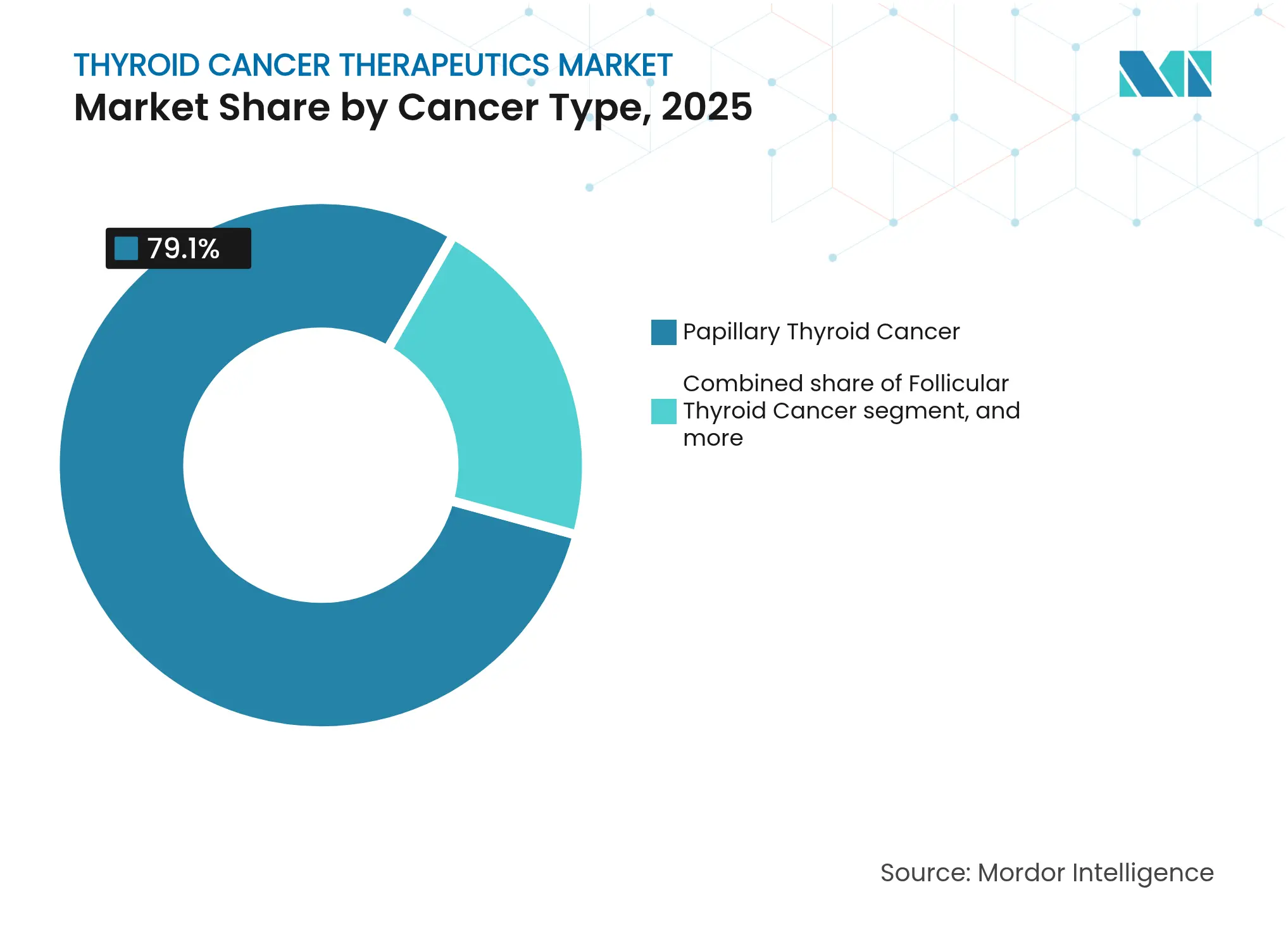 THYROID CANCER THERAPEUTICS MARKET
Market Share by Cancer Type, 2025

79.1%

Papillary Thyroid Cancer

Combined share of Follicular Thyroid Cancer segment, and more

Source: Mordor Intelligence